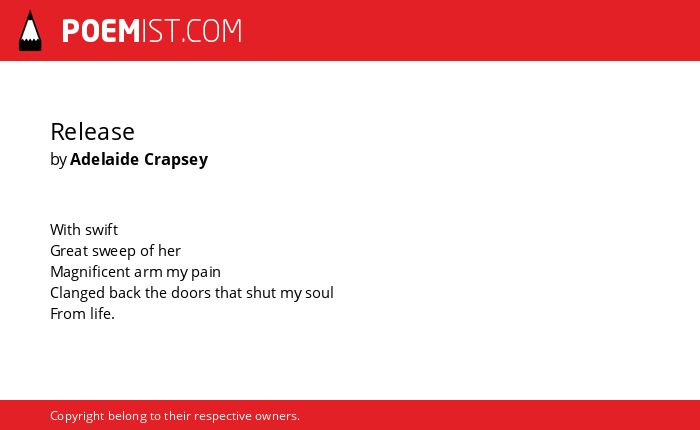 POEMIST.COM

Release
by Adelaide Crapsey

With swift
Great sweep of her
Magnificent arm my pain
Clanged back the doors that shut my soul
From life.

Copyright belong to their respective owners.